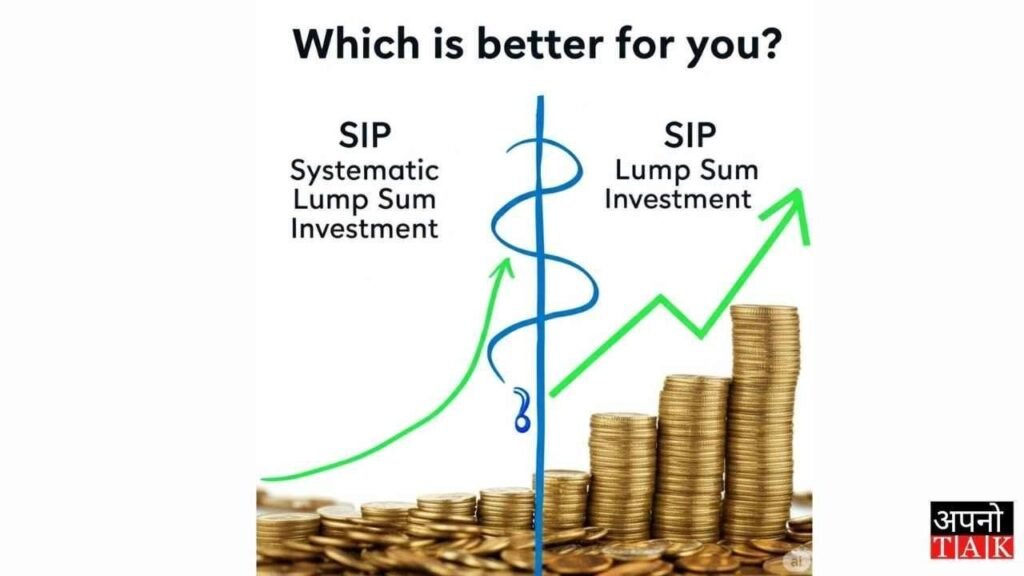 Which is better for you?

SIP
Systematic
Lump Sum
Investment

SIP
Lump Sum
Investment

अपनो
TAK